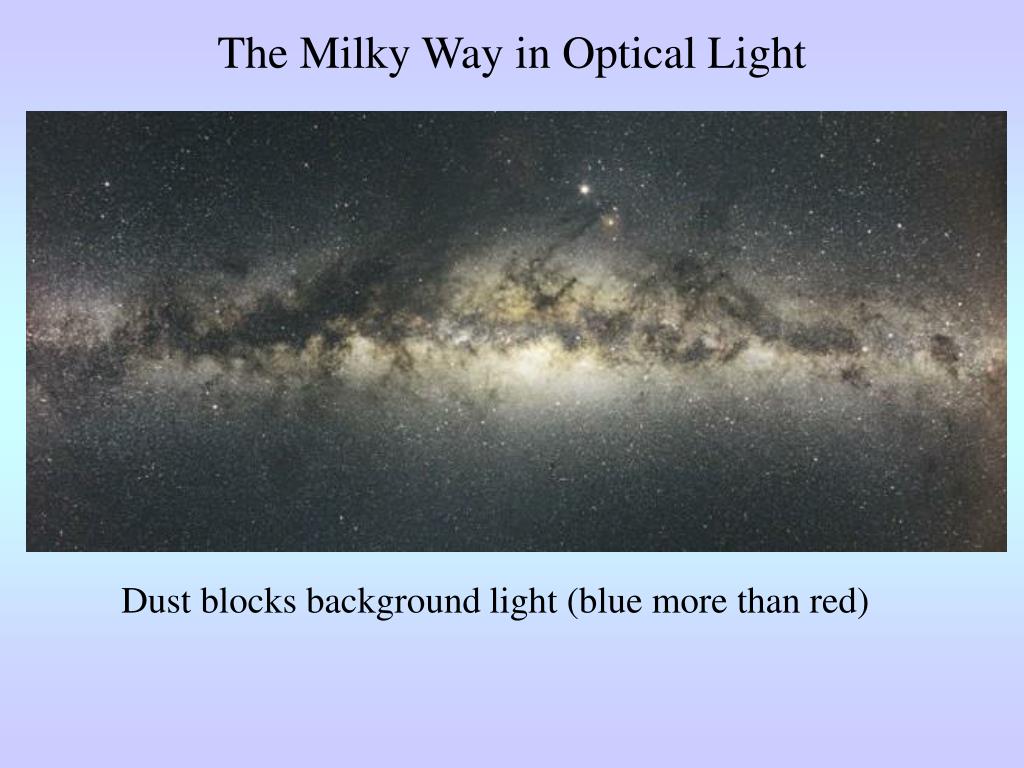 The Milky Way in Optical Light

Dust blocks background light (blue more than red)